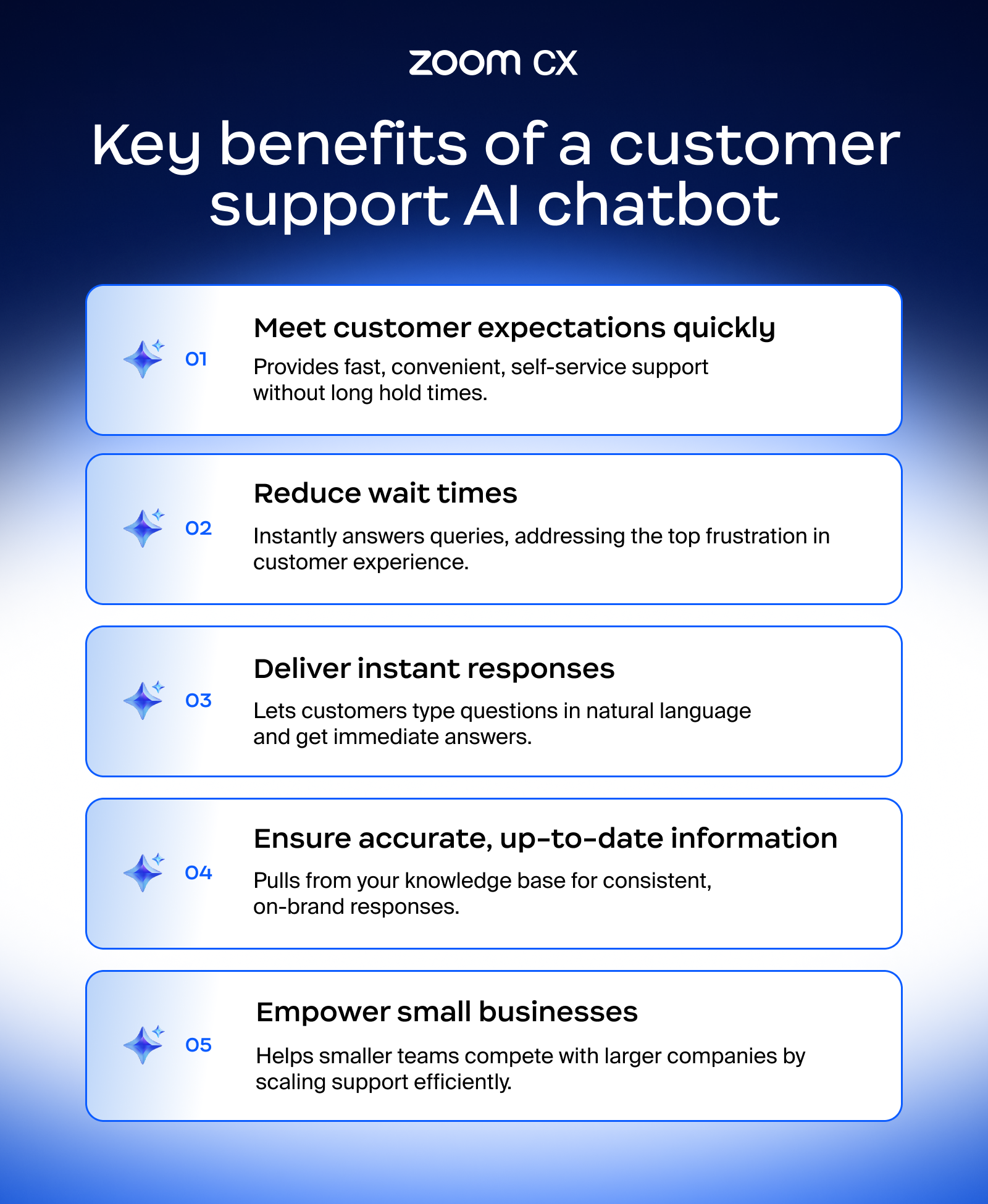 zoom CX

Key benefits of a customer support AI chatbot

01

Meet customer expectations quickly

Provides fast, convenient, self-service support without long hold times.

02

Reduce wait times

Instantly answers queries, addressing the top frustration in customer experience.

03

Deliver instant responses

Lets customers type questions in natural language and get immediate answers.

04

Ensure accurate, up-to-date information

Pulls from your knowledge base for consistent, on-brand responses.

05

Empower small businesses

Helps smaller teams compete with larger companies by scaling support efficiently.